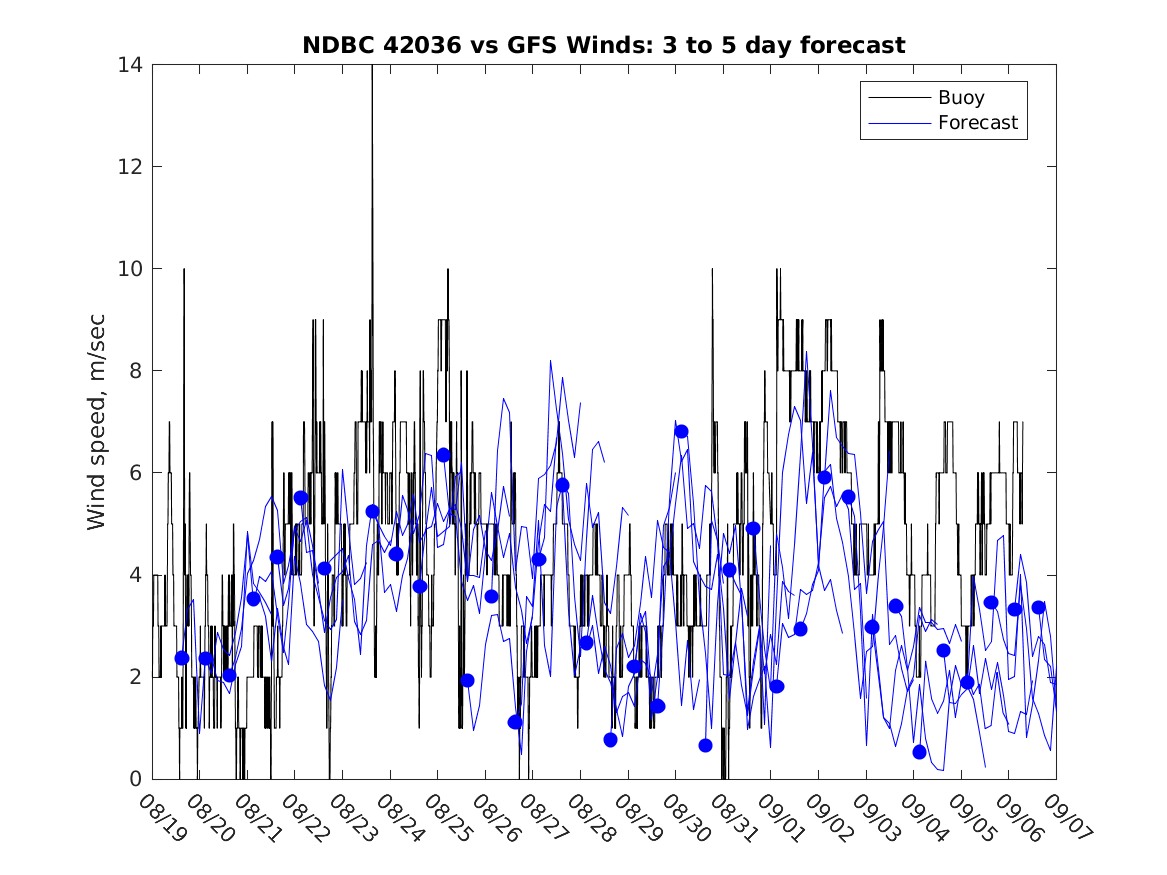 NDBC 42036 vs GFS Winds: 3 to 5 day forecast

Buoy
Forecast

Wind speed, m/sec

14
12
10
8
6
4
2
0

08/19
08/20
08/21
08/22
08/23
08/24
08/25
08/26
08/27
08/28
08/29
08/30
08/31
09/01
09/02
09/03
09/04
09/05
09/06
09/07